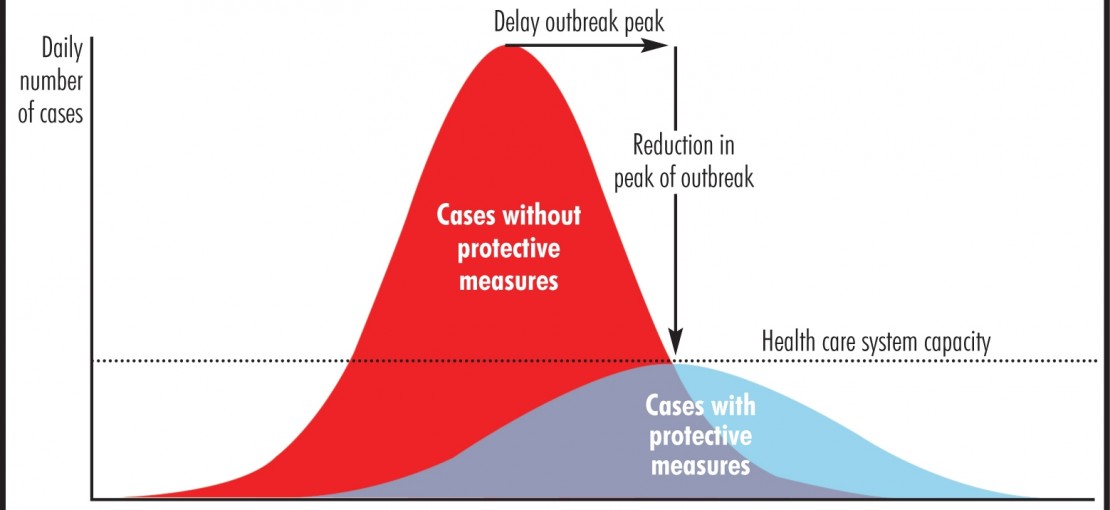 Daily number of cases

Delay outbreak peak

Reduction in peak of outbreak

Cases without protective measures

Health care system capacity

Cases with protective measures